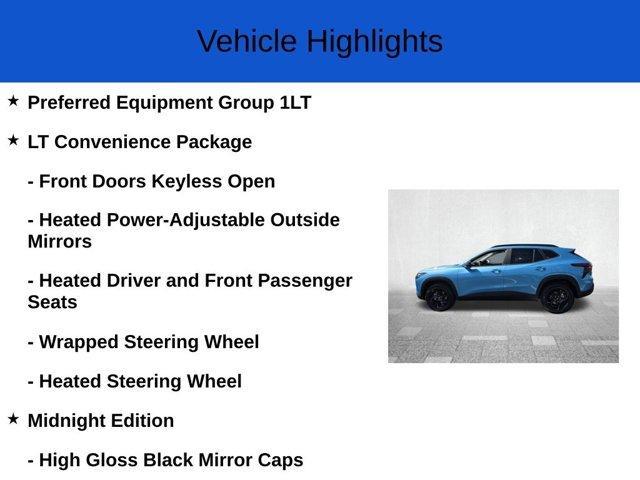 Vehicle Highlights

★ Preferred Equipment Group 1LT

★ LT Convenience Package

- Front Doors Keyless Open

- Heated Power-Adjustable Outside Mirrors

- Heated Driver and Front Passenger Seats

- Wrapped Steering Wheel

- Heated Steering Wheel

★ Midnight Edition

- High Gloss Black Mirror Caps